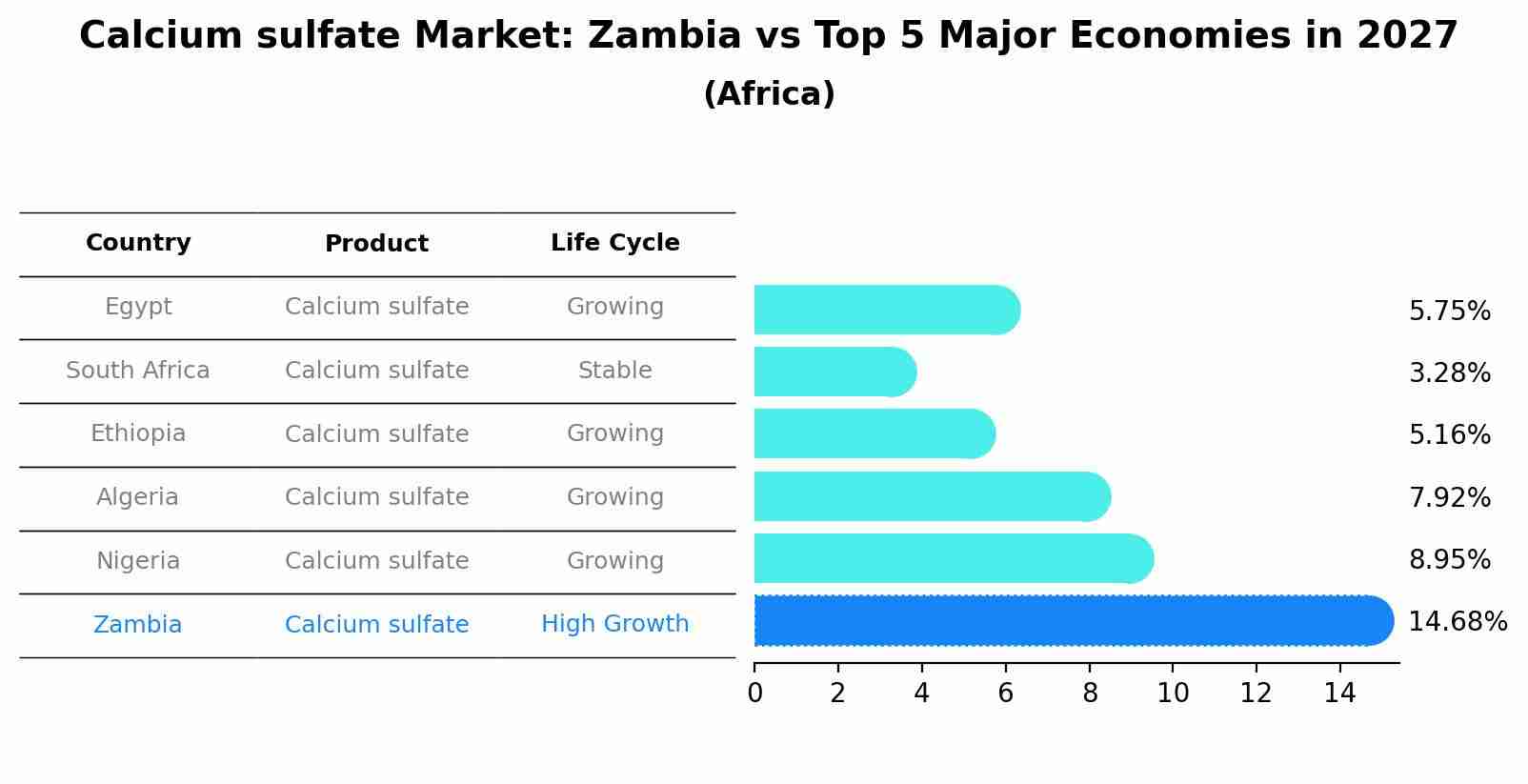 Calcium sulfate Market: Zambia vs Top 5 Major Economies in 2027
(Africa)

| Country | Product | Life Cycle |
|---|---|---|
| Egypt | Calcium sulfate | Growing |
| South Africa | Calcium sulfate | Stable |
| Ethiopia | Calcium sulfate | Growing |
| Algeria | Calcium sulfate | Growing |
| Nigeria | Calcium sulfate | Growing |
| Zambia | Calcium sulfate | High Growth |

5.75%
3.28%
5.16%
7.92%
8.95%
14.68%

0 2 4 6 8 10 12 14